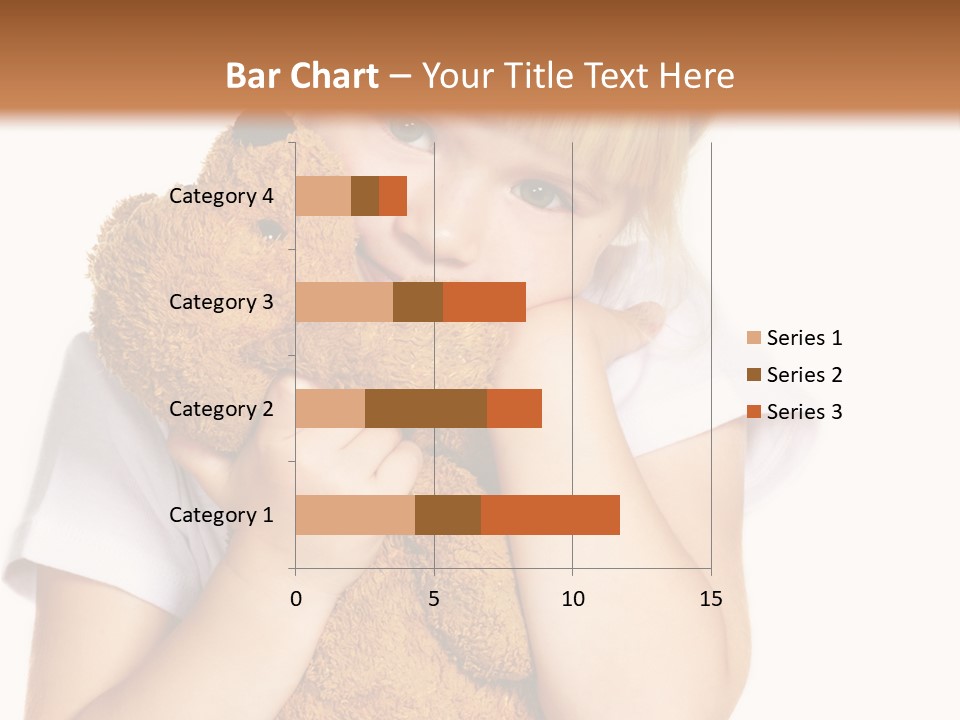 Bar Chart – Your Title Text Here

Category 4
Category 3
Category 2
Category 1

0
5
10
15

Series 1
Series 2
Series 3